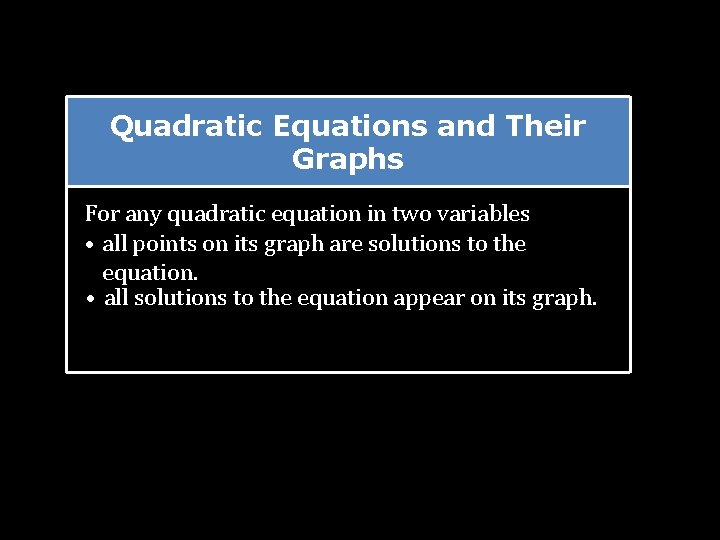 Quadratic Equations and Their Graphs

For any quadratic equation in two variables
• all points on its graph are solutions to the equation.
• all solutions to the equation appear on its graph.